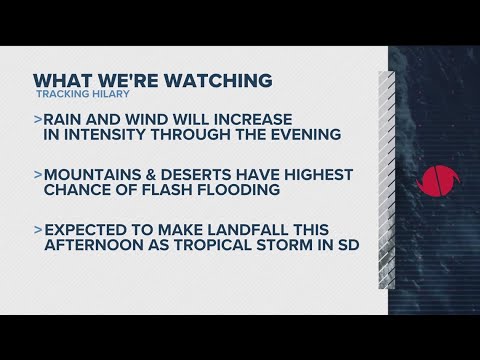 WHAT WE'RE WATCHING
TRACKING HILARY

>RAIN AND WIND WILL INCREASE IN INTENSITY THROUGH THE EVENING

>MOUNTAINS & DESERTS HAVE HIGHEST CHANCE OF FLASH FLOODING

>EXPECTED TO MAKE LANDFALL THIS AFTERNOON AS TROPICAL STORM IN SD